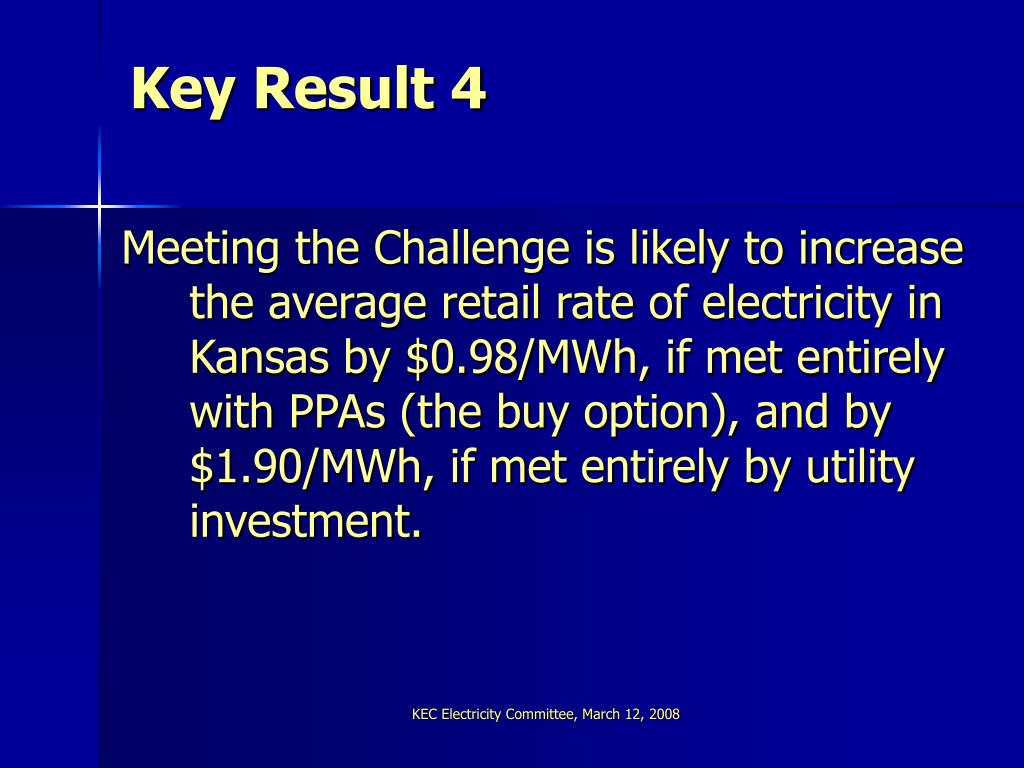 Key Result 4

Meeting the Challenge is likely to increase the average retail rate of electricity in Kansas by \$0.98/MWh, if met entirely with PPAs (the buy option), and by \$1.90/MWh, if met entirely by utility investment.

KEC Electricity Committee, March 12, 2008